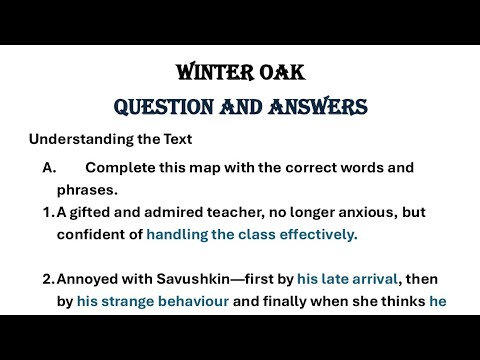 WINTER OAK

QUESTION AND ANSWERS

Understanding the Text

A. Complete this map with the correct words and phrases.

1. A gifted and admired teacher, no longer anxious, but confident of handling the class effectively.

2. Annoyed with Savushkin—first by his late arrival, then by his strange behaviour and finally when she thinks he